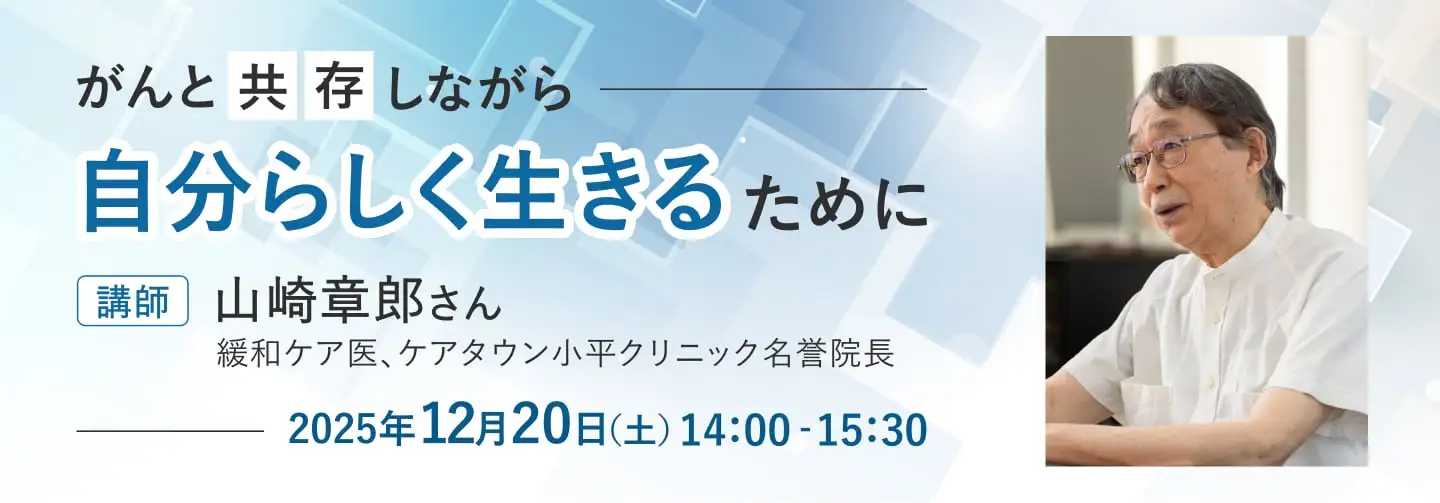 がんと共存しながら

自分らしく生きるために

講師 山崎章郎さん
緩和ケア医、ケアタウン小平クリニック名誉院長

2025年12月20日(土) 14:00 - 15:30